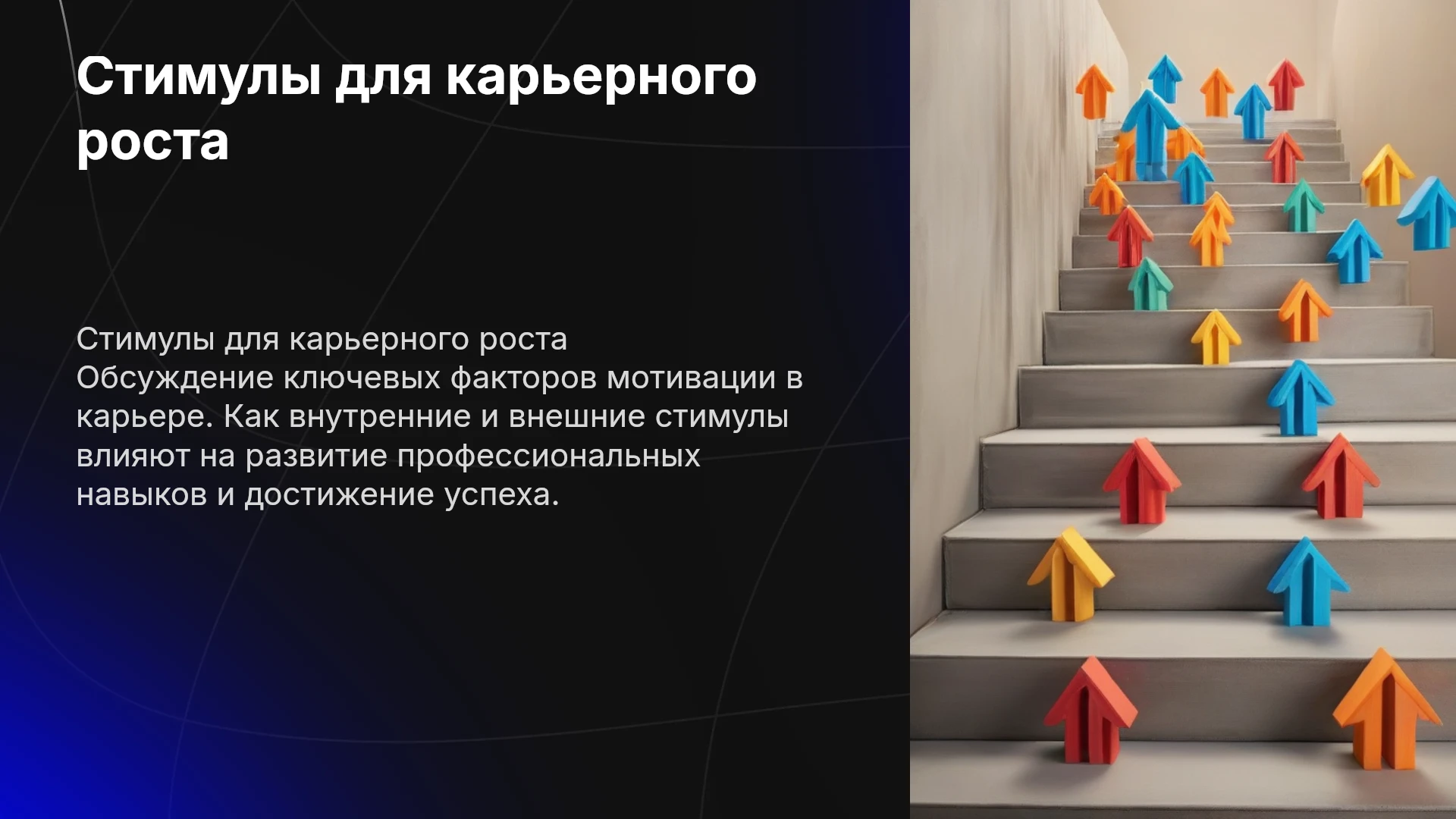 Стимулы для карьерного роста

Стимулы для карьерного роста
Обсуждение ключевых факторов мотивации в карьере. Как внутренние и внешние стимулы влияют на развитие профессиональных навыков и достижение успеха.